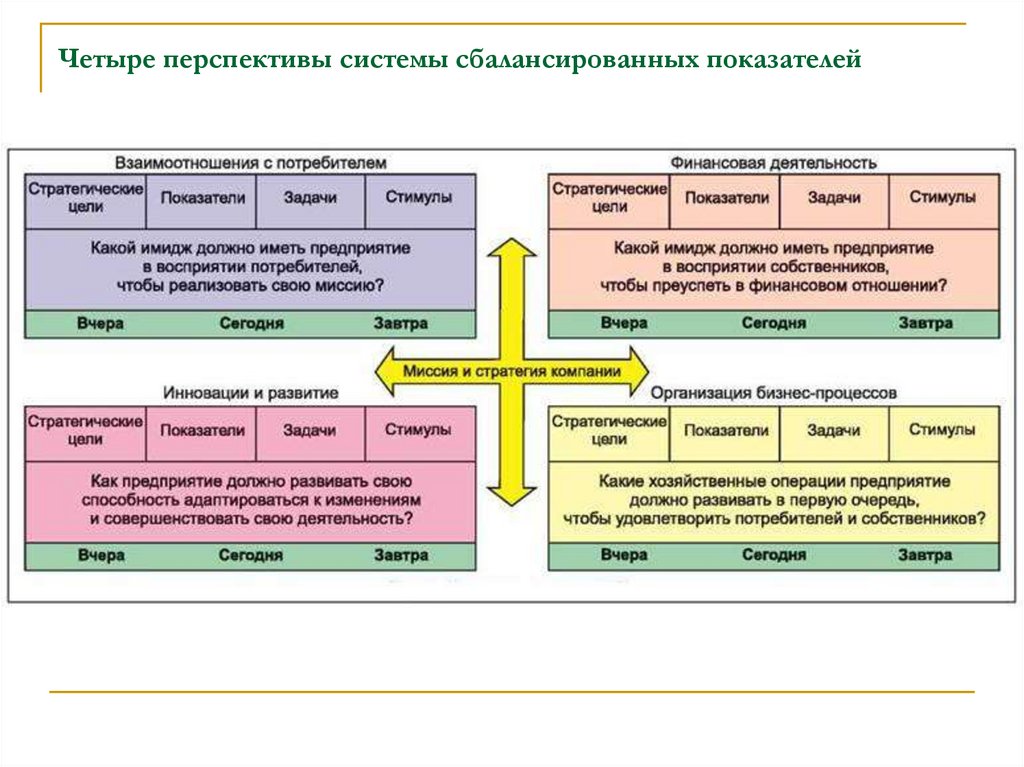 Четыре перспективы системы сбалансированных показателей

Взаимоотношения с потребителем

| Стратегические цели | Показатели | Задачи | Стимулы |
|---|---|---|---|

Какой имидж должно иметь предприятие в восприятии потребителей, чтобы реализовать свою миссию?

Вчера Сегодня Завтра

Финансовая деятельность

| Стратегические цели | Показатели | Задачи | Стимулы |
|---|---|---|---|

Какой имидж должно иметь предприятие в восприятии собственников, чтобы преуспеть в финансовом отношении?

Вчера Сегодня Завтра

Миссия и стратегия компании

Инновации и развитие

| Стратегические цели | Показатели | Задачи | Стимулы |
|---|---|---|---|

Как предприятие должно развивать свою способность адаптироваться к изменениям и совершенствовать свою деятельность?

Вчера Сегодня Завтра

Организация бизнес-процессов

| Стратегические цели | Показатели | Задачи | Стимулы |
|---|---|---|---|

Какие хозяйственные операции предприятие должно развивать в первую очередь, чтобы удовлетворить потребителей и собственников?

Вчера Сегодня Завтра